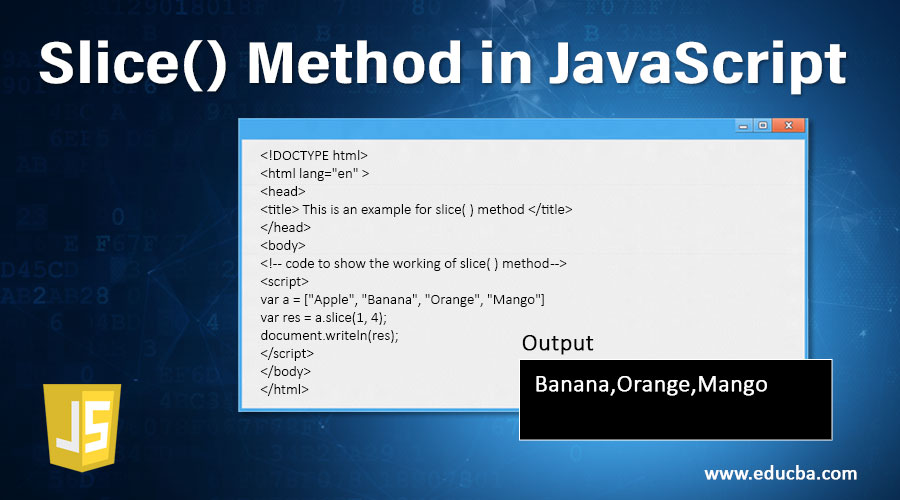 Slice() Method in JavaScript

<!DOCTYPE html>
<html lang="en" >
<head>
<title> This is an example for slice( ) method </title>
</head>
<body>
<!-- code to show the working of slice( ) method-->
<script>
var a = ["Apple", "Banana", "Orange", "Mango"]
var res = a.slice(1, 4);
document.writeln(res);
</script>
</body>
</html>

Output

Banana,Orange,Mango

JS

www.educba.com